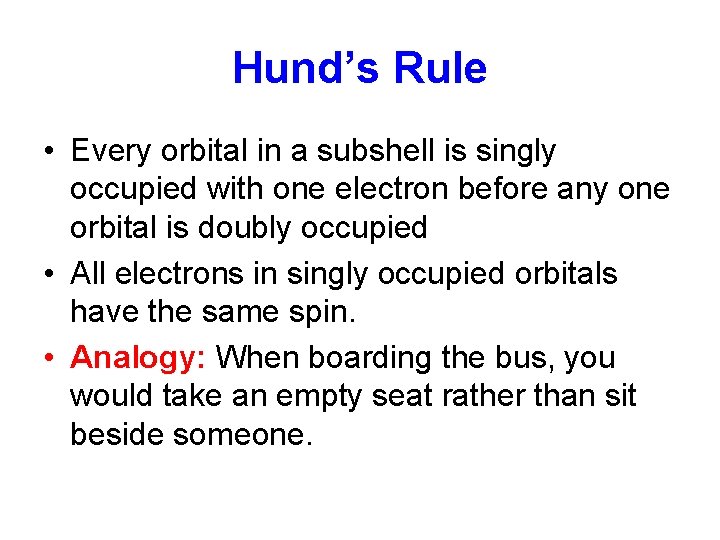 Hund's Rule

• Every orbital in a subshell is singly occupied with one electron before any one orbital is doubly occupied

• All electrons in singly occupied orbitals have the same spin.

• Analogy: When boarding the bus, you would take an empty seat rather than sit beside someone.